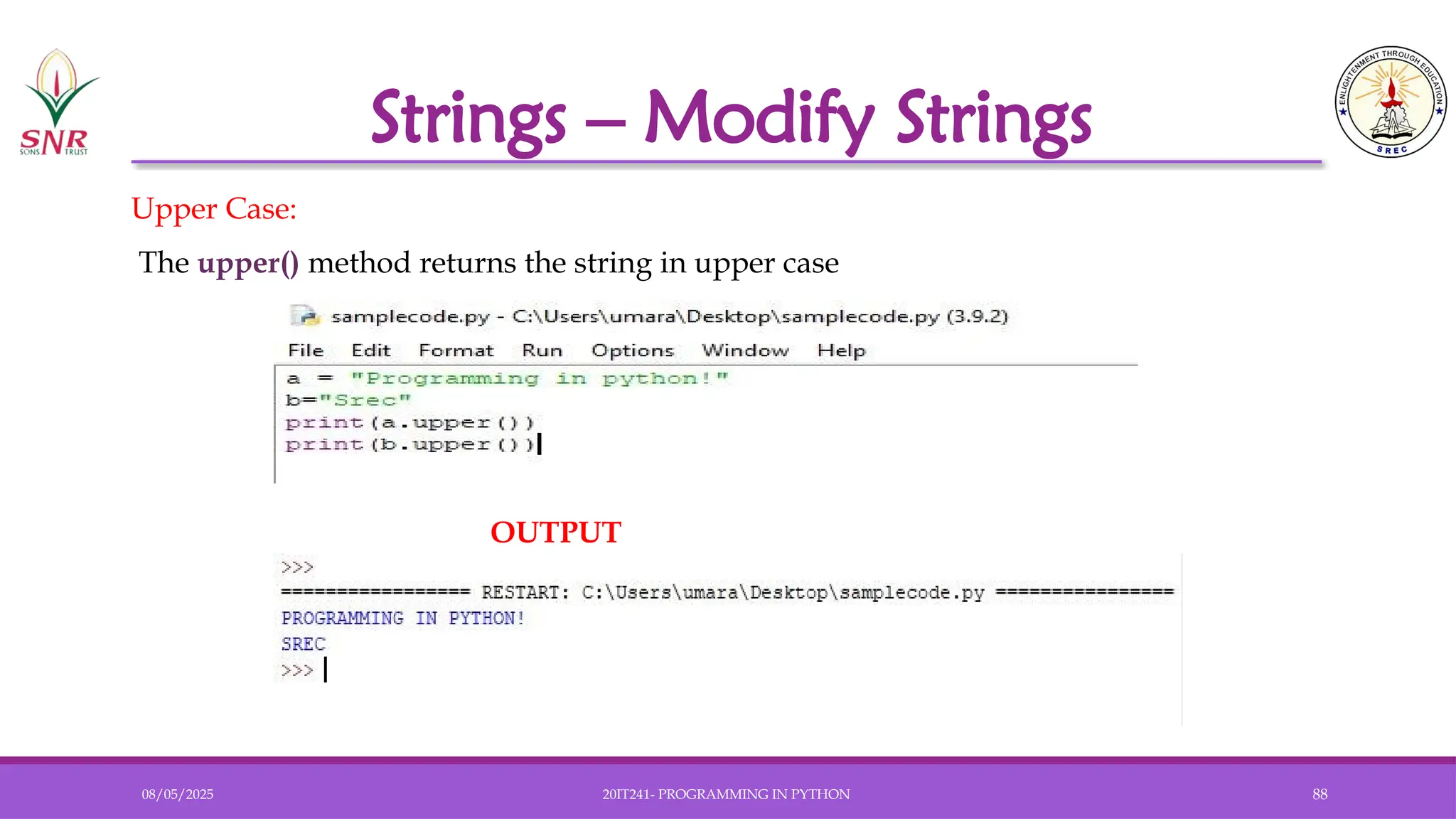 SNR SONS TRUST

Strings – Modify Strings

ENLIGHTENMENT THROUGH EDUCATION SREC

Upper Case:

The upper() method returns the string in upper case

samplecode.py - C:\Users\umara\Desktop\samplecode.py (3.9.2)

File Edit Format Run Options Window Help

a = "Programming in python!"
b="Srec"
print(a.upper())
print(b.upper())

OUTPUT

>>>
================= RESTART: C:\Users\umara\Desktop\samplecode.py ================
PROGRAMMING IN PYTHON!
SREC
>>>

08/05/2025

20IT241- PROGRAMMING IN PYTHON

88